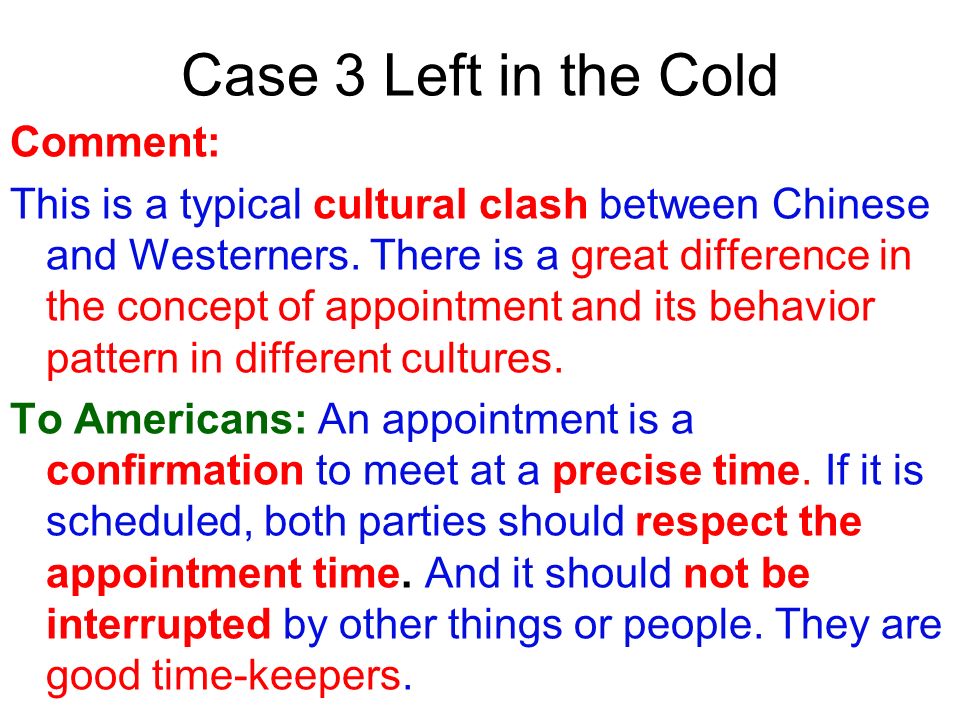 Case 3 Left in the Cold

Comment:

This is a typical cultural clash between Chinese and Westerners. There is a great difference in the concept of appointment and its behavior pattern in different cultures.

To Americans: An appointment is a confirmation to meet at a precise time. If it is scheduled, both parties should respect the appointment time. And it should not be interrupted by other things or people. They are good time-keepers.